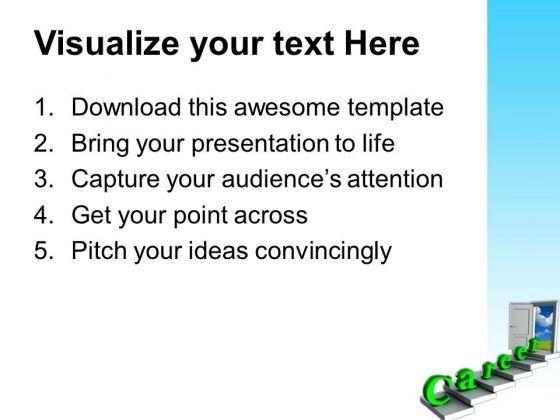 Visualize your text Here

1. Download this awesome template
2. Bring your presentation to life
3. Capture your audience's attention
4. Get your point across
5. Pitch your ideas convincingly

Career